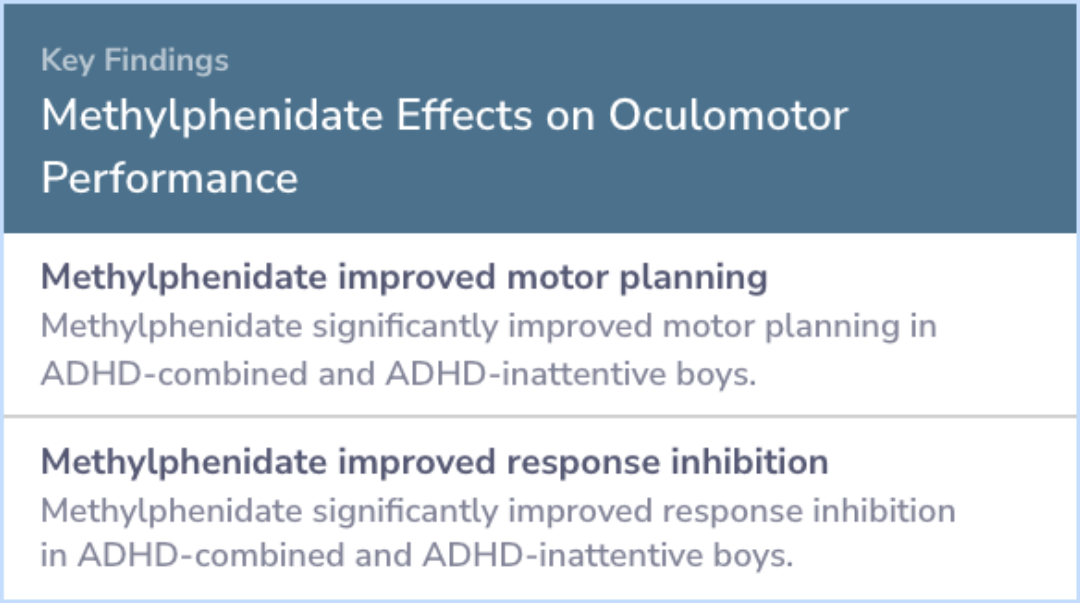 Key Findings

Methylphenidate Effects on Oculomotor Performance

Methylphenidate improved motor planning

Methylphenidate significantly improved motor planning in ADHD-combined and ADHD-inattentive boys.

Methylphenidate improved response inhibition

Methylphenidate significantly improved response inhibition in ADHD-combined and ADHD-inattentive boys.